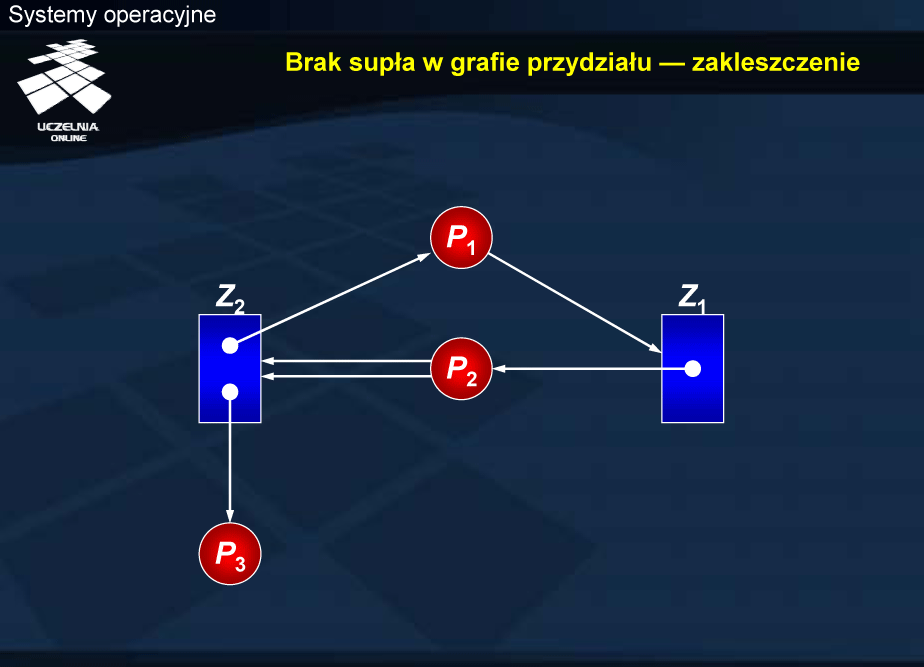 Systemy operacyjne

UCZELNIA ONLINE

Brak supła w grafie przydziału — zakleszczenie

$P_1$

$Z_2$

$Z_1$

$P_2$

$P_3$